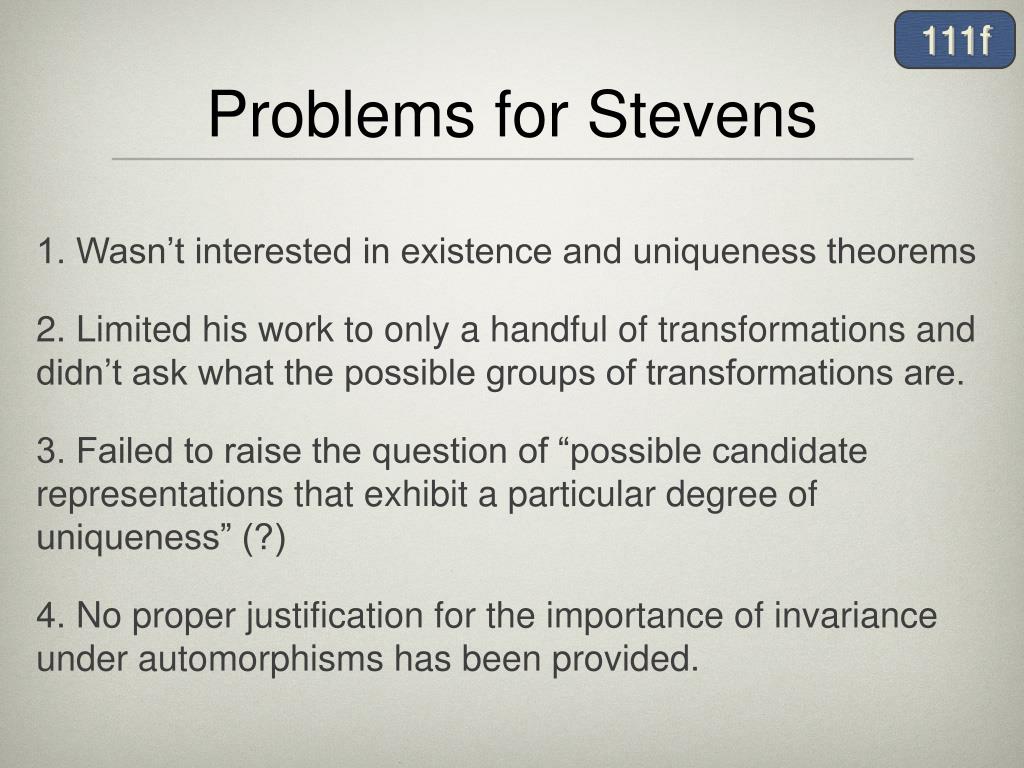 111f

Problems for Stevens

1. Wasn’t interested in existence and uniqueness theorems

2. Limited his work to only a handful of transformations and didn’t ask what the possible groups of transformations are.

3. Failed to raise the question of “possible candidate representations that exhibit a particular degree of uniqueness” (?)

4. No proper justification for the importance of invariance under automorphisms has been provided.